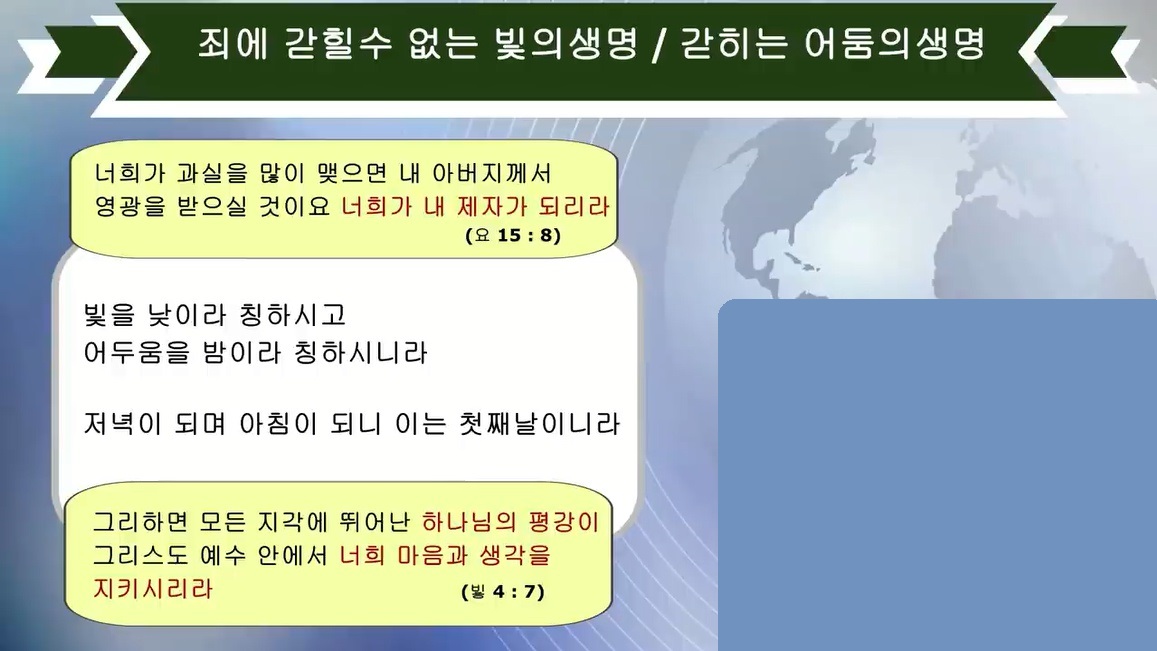 죄에 갇힐수 없는 빛의생명 / 갇히는 어둠의생명

너희가 과실을 많이 맺으면 내 아버지께서 영광을 받으실 것이요 너희가 내 제자가 되리라
(요 15 : 8)

빛을 낮이라 칭하시고
어두움을 밤이라 칭하시니라

저녁이 되며 아침이 되니 이는 첫째날이니라

그리하면 모든 지각에 뛰어난 하나님의 평강이 그리스도 예수 안에서 너희 마음과 생각을 지키시리라
(빌 4 : 7)